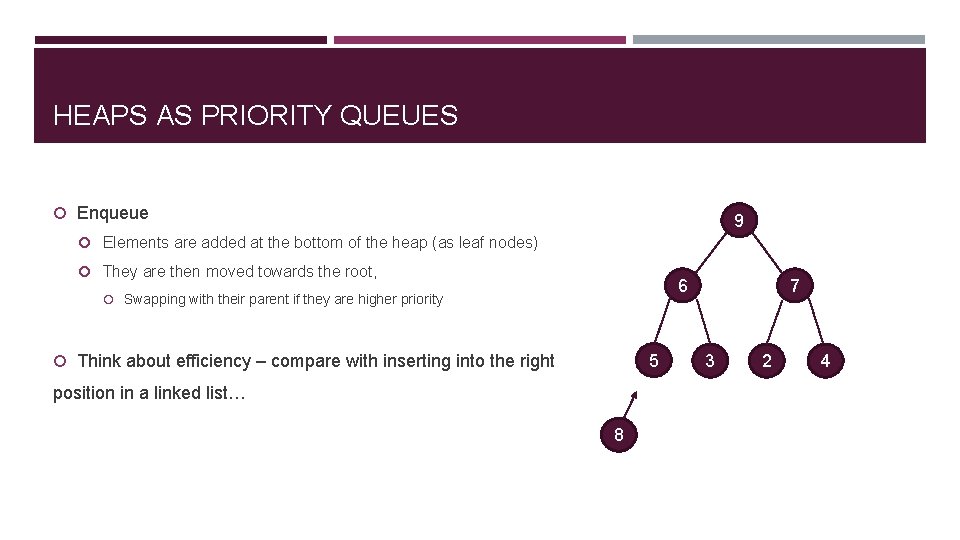 HEAPS AS PRIORITY QUEUES

Enqueue

Elements are added at the bottom of the heap (as leaf nodes)

They are then moved towards the root,

Swapping with their parent if they are higher priority

Think about efficiency – compare with inserting into the right position in a linked list…

9
6
7
5
3
2
4
8